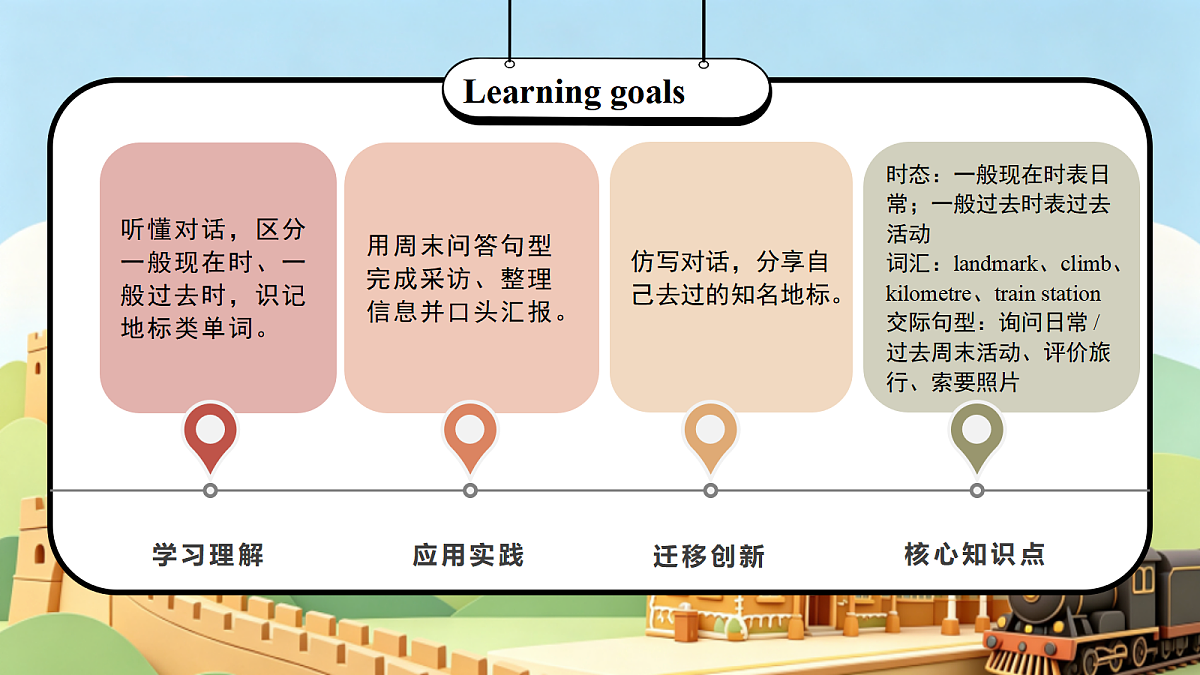 Learning goals

听懂对话，区分一般现在时、一般过去时，识记地标类单词。

用周末问答句型完成采访、整理信息并口头汇报。

仿写对话，分享自己去过的知名地标。

时态：一般现在时表日常；一般过去时表过去活动
词汇：landmark、climb、kilometre、train station
交际句型：询问日常 / 过去周末活动、评价旅行、索要照片

学习理解

应用实践

迁移创新

核心知识点